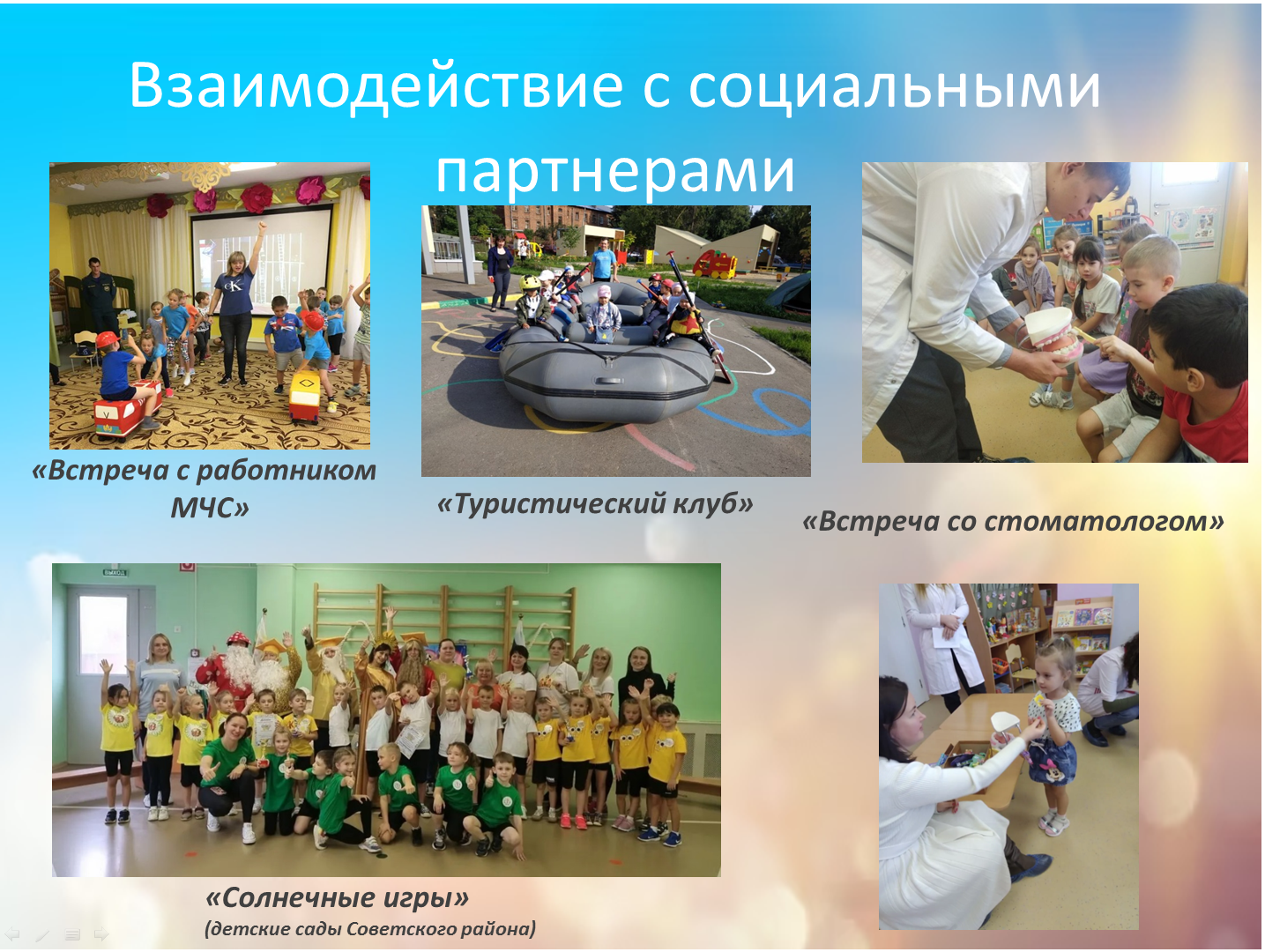 Взаимодействие с социальными партнерами

«Встреча с работником МЧС»

«Туристический клуб»

«Встреча со стоматологом»

ВЫХОД

«Солнечные игры»
(детские сады Советского района)